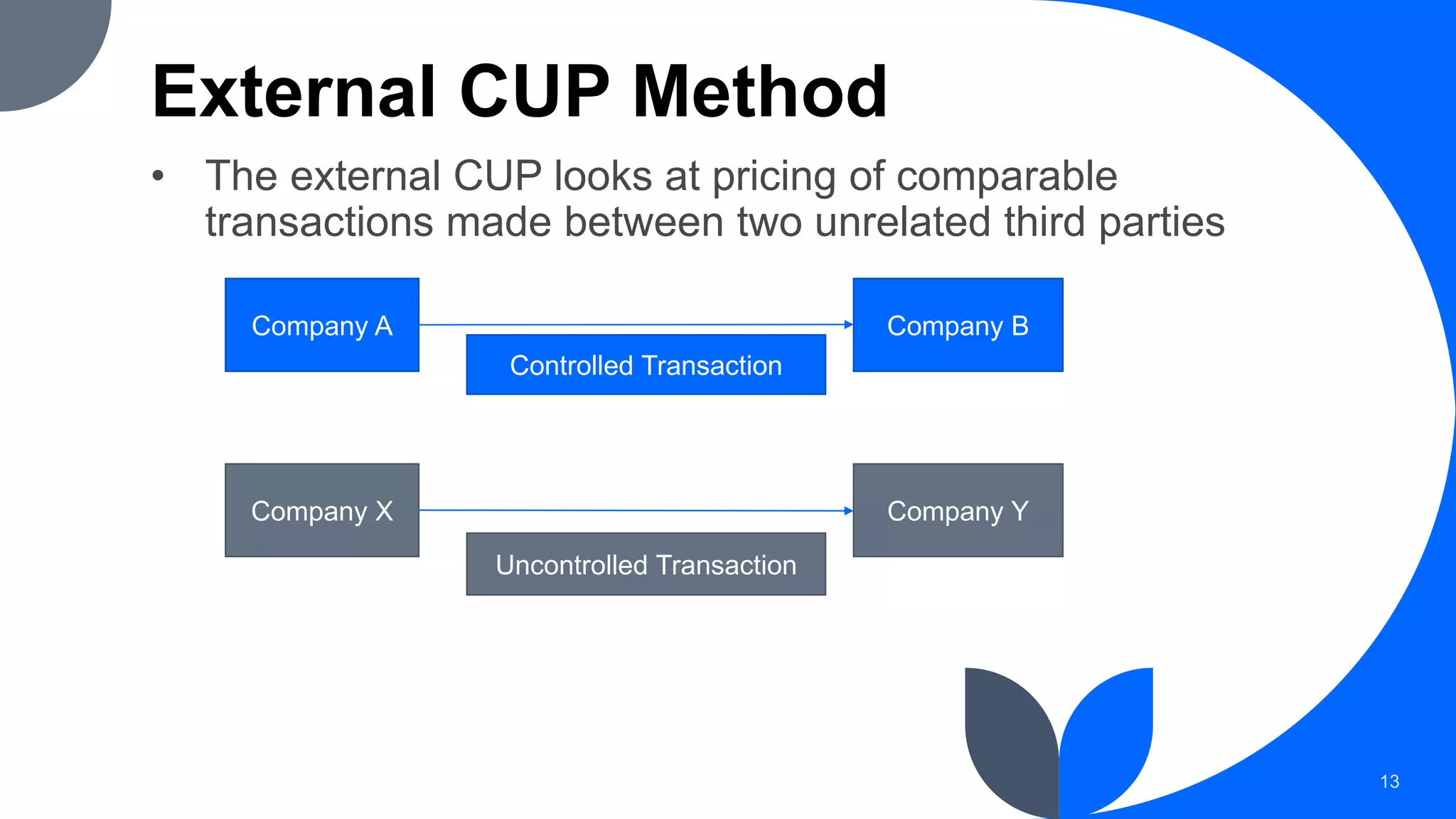 External CUP Method

• The external CUP looks at pricing of comparable transactions made between two unrelated third parties

Company A

Controlled Transaction

Company B

Company X

Uncontrolled Transaction

Company Y

13